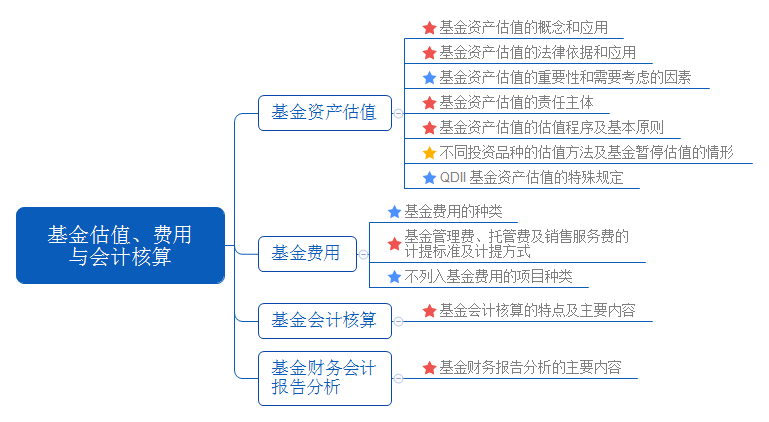 基金估值、费用与会计核算

基金资产估值

基金资产估值的概念和应用

基金资产估值的法律依据和应用

基金资产估值的重要性和需要考虑的因素

基金资产估值的责任主体

基金资产估值的估值程序及基本原则

不同投资品种的估值方法及基金暂停估值的情形

QDII 基金资产估值的特殊规定

基金费用

基金费用的种类

基金管理费、托管费及销售服务费的计提标准及计提方式

不列入基金费用的项目种类

基金会计核算

基金会计核算的特点及主要内容

基金财务会计报告分析

基金财务报告分析的主要内容